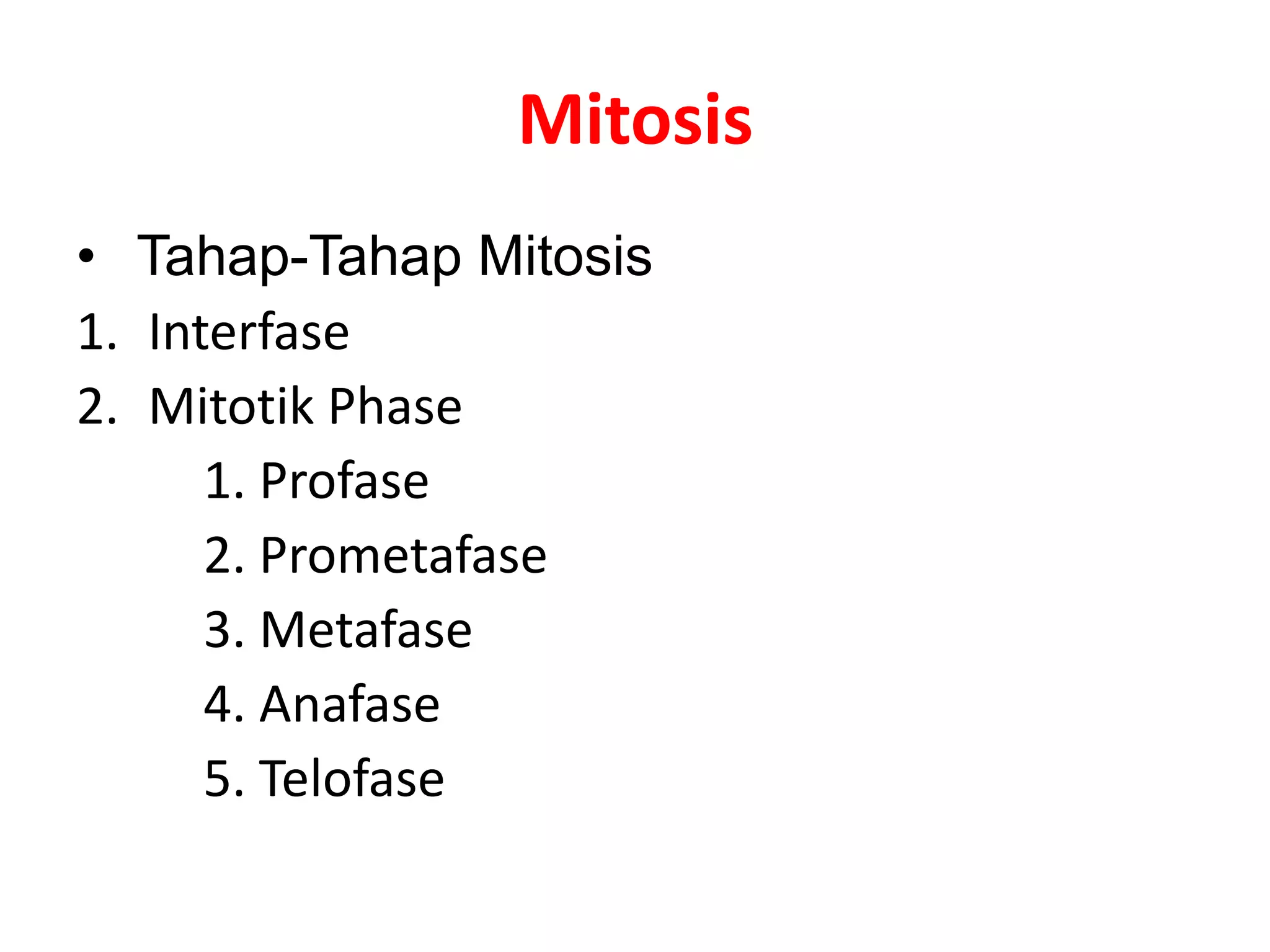 Mitosis

• Tahap-Tahap Mitosis
1. Interfase
2. Mitotik Phase
 1. Profase
 2. Prometafase
 3. Metafase
 4. Anafase
 5. Telofase